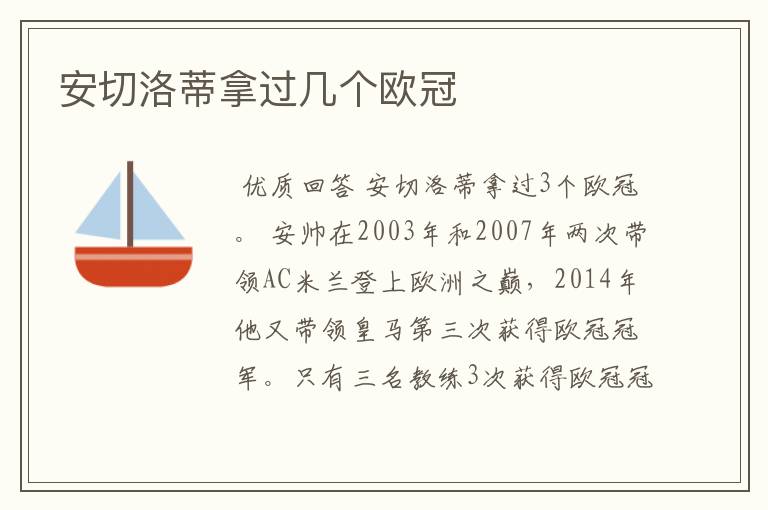 安切洛蒂拿过几个欧冠

优质回答 安切洛蒂拿过3个欧冠。 安帅在2003年和2007年两次带领AC米兰登上欧洲之巅，2014年他又带领皇马第三次获得欧冠冠军。只有三名教练3次获得欧冠冠